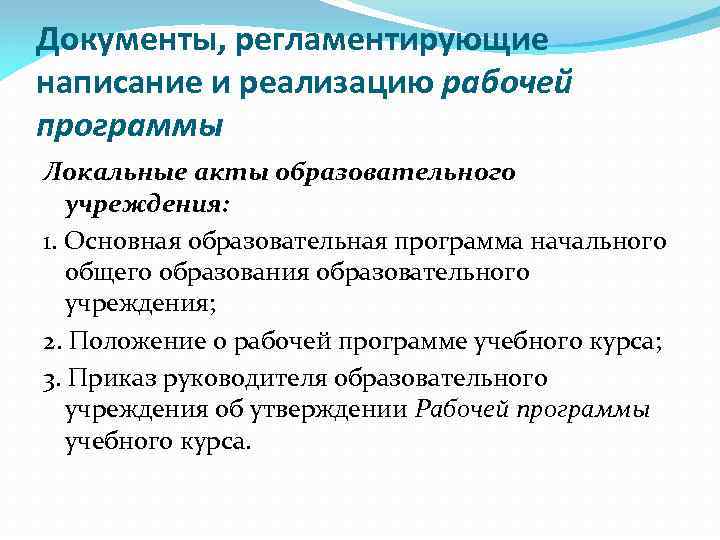 Документы, регламентирующие написание и реализацию рабочей программы

Локальные акты образовательного учреждения:

1. Основная образовательная программа начального общего образования образовательного учреждения;

2. Положение о рабочей программе учебного курса;

3. Приказ руководителя образовательного учреждения об утверждении Рабочей программы учебного курса.